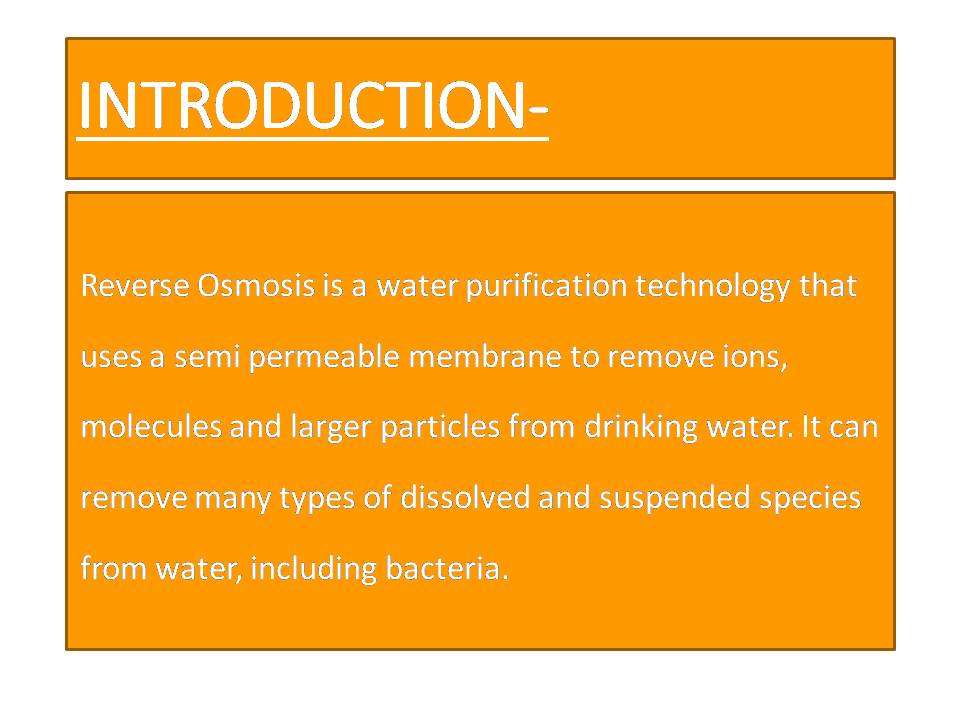 INTRODUCTION-

Reverse Osmosis is a water purification technology that uses a semi permeable membrane to remove ions, molecules and larger particles from drinking water. It can remove many types of dissolved and suspended species from water, including bacteria.